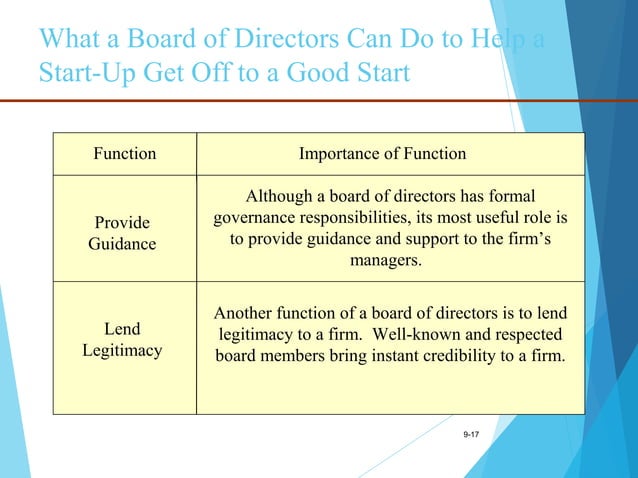 What a Board of Directors Can Do to Help a Start-Up Get Off to a Good Start

| Function | Importance of Function |
|---|---|
| Provide Guidance | Although a board of directors has formal governance responsibilities, its most useful role is to provide guidance and support to the firm's managers. |
| Lend Legitimacy | Another function of a board of directors is to lend legitimacy to a firm. Well-known and respected board members bring instant credibility to a firm. |

9-17